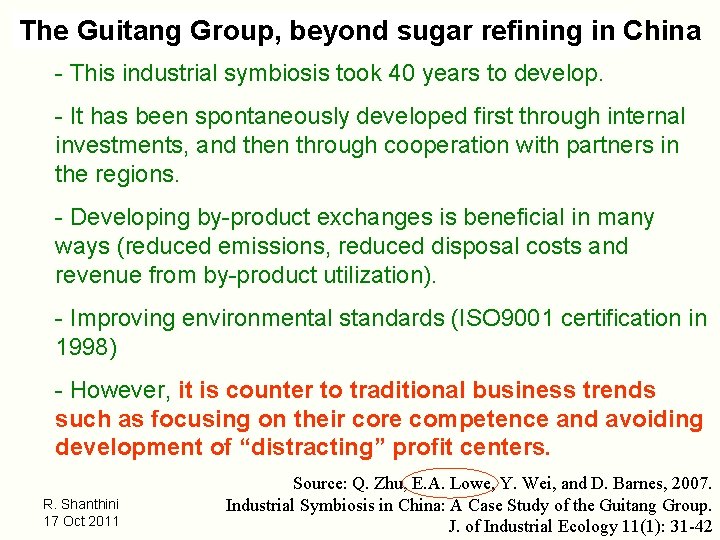 The Guitang Group, beyond sugar refining in China

- This industrial symbiosis took 40 years to develop.

- It has been spontaneously developed first through internal investments, and then through cooperation with partners in the regions.

- Developing by-product exchanges is beneficial in many ways (reduced emissions, reduced disposal costs and revenue from by-product utilization).

- Improving environmental standards (ISO9001 certification in 1998)

- However, it is counter to traditional business trends such as focusing on their core competence and avoiding development of “distracting” profit centers.

Source: Q. Zhu, E.A. Lowe, Y. Wei, and D. Barnes, 2007. Industrial Symbiosis in China: A Case Study of the Guitang Group. J. of Industrial Ecology 11(1): 31-42

R. Shanthini
17 Oct 2011